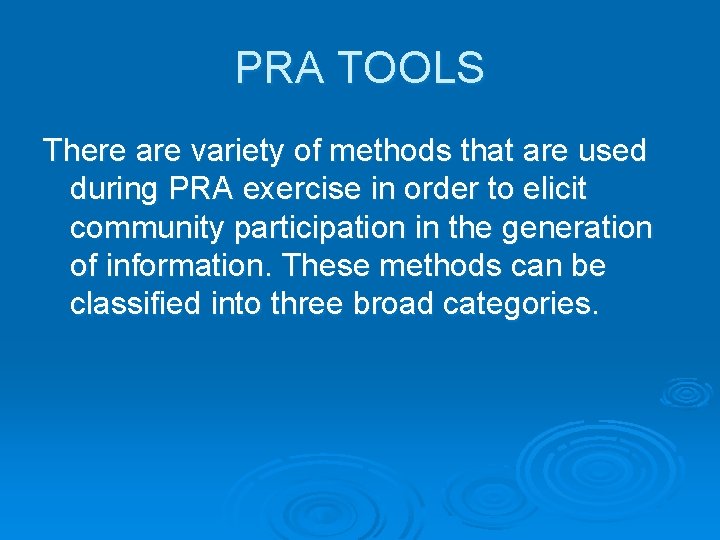 PRA TOOLS

There are variety of methods that are used during PRA exercise in order to elicit community participation in the generation of information. These methods can be classified into three broad categories.